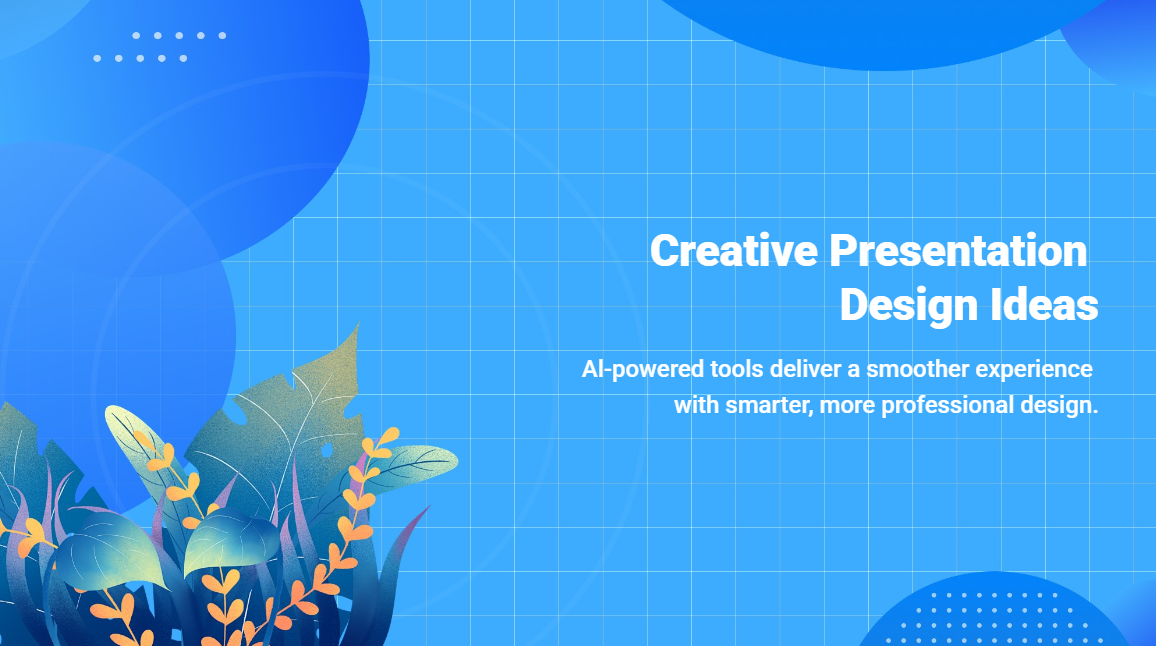 Creative Presentation Design Ideas

AI-powered tools deliver a smoother experience with smarter, more professional design.